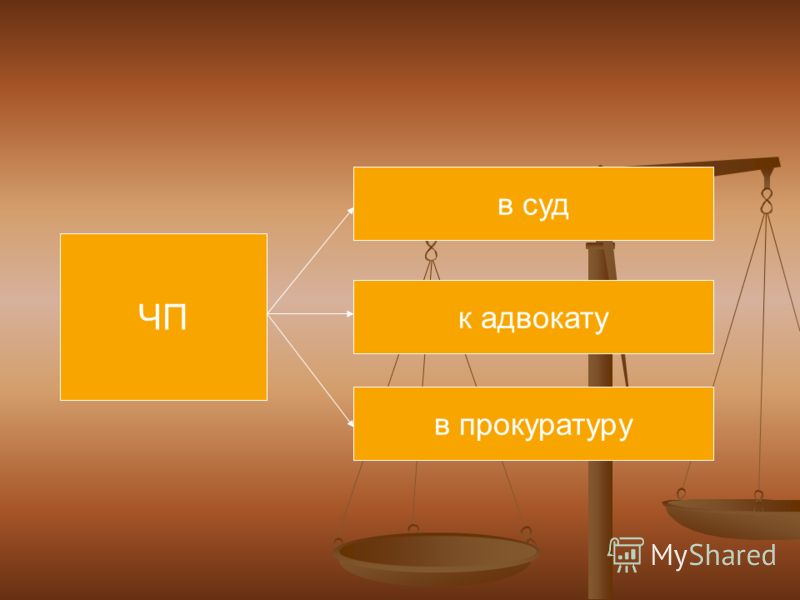 ЧП

в суд

к адвокату

в прокуратуру

MyShared